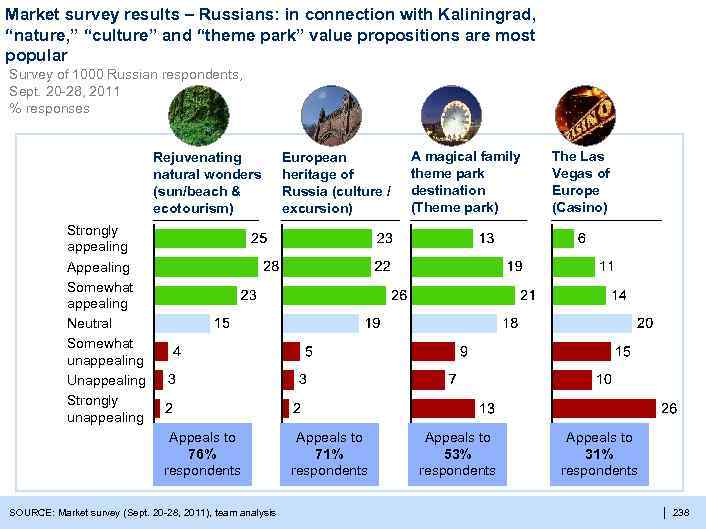 Market survey results – Russians: in connection with Kaliningrad, "nature," "culture" and "theme park" value propositions are most popular

Survey of 1000 Russian respondents, Sept. 20-28, 2011
% responses

CASINO

| | Rejuvenating natural wonders (sun/beach & ecotourism) | European heritage of Russia (culture / excursion) | A magical family theme park destination (Theme park) | The Las Vegas of Europe (Casino) |
|---|---|---|---|---|
| Strongly appealing | 25 | 23 | 13 | 6 |
| Appealing | 28 | 22 | 19 | 11 |
| Somewhat appealing | 23 | 26 | 21 | 14 |
| Neutral | 15 | 19 | 18 | 20 |
| Somewhat unappealing | 4 | 5 | 9 | 15 |
| Unappealing | 3 | 3 | 7 | 10 |
| Strongly unappealing | 2 | 2 | 13 | 26 |
| | Appeals to 76% respondents | Appeals to 71% respondents | Appeals to 53% respondents | Appeals to 31% respondents |

SOURCE: Market survey (Sept. 20-28, 2011), team analysis

238